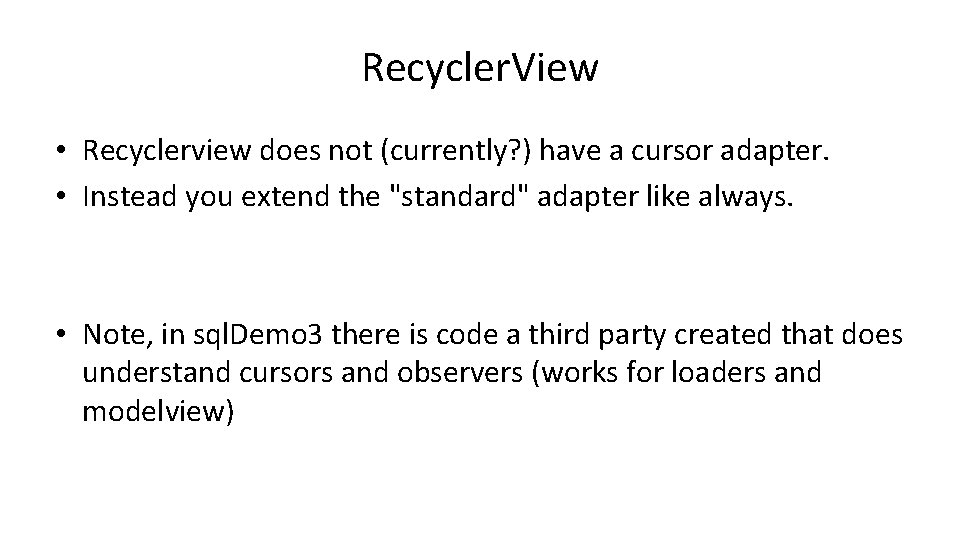 RecyclerView

• Recyclerview does not (currently?) have a cursor adapter.
• Instead you extend the "standard" adapter like always.

• Note, in sqlDemo3 there is code a third party created that does understand cursors and observers (works for loaders and modelview)